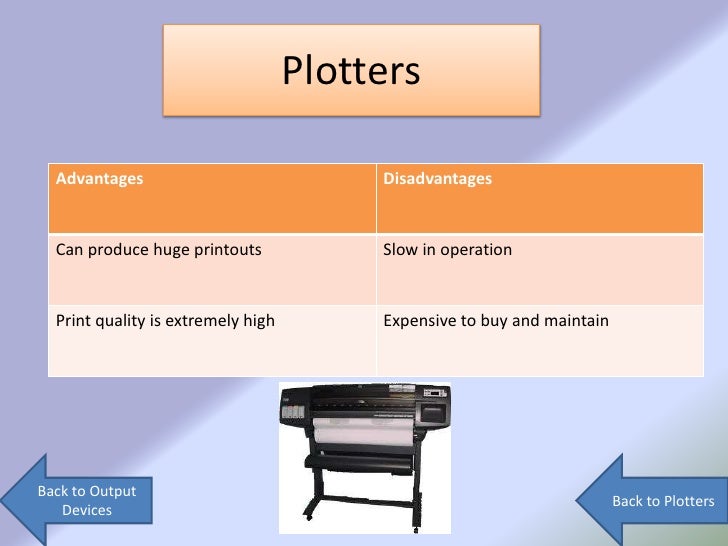 Plotters

| Advantages | Disadvantages |
|---|---|
| Can produce huge printouts | Slow in operation |
| Print quality is extremely high | Expensive to buy and maintain |

Back to Output Devices

Back to Plotters